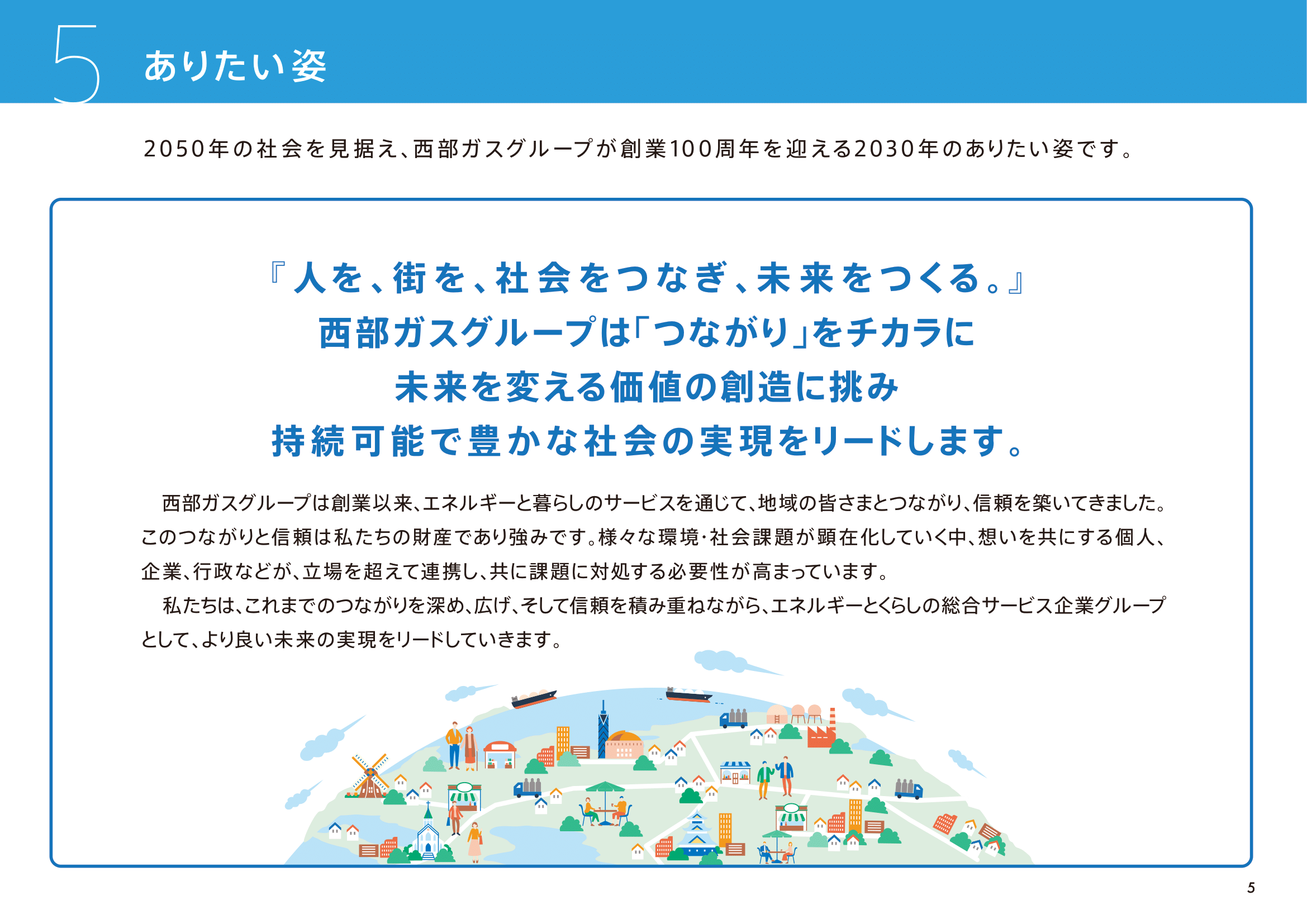 5 ありたい姿

2050年の社会を見据え、西部ガスグループが創業100周年を迎える2030年のありたい姿です。

『人を、街を、社会をつなぎ、未来をつくる。』
西部ガスグループは「つながり」をチカラに
未来を変える価値の創造に挑み
持続可能で豊かな社会の実現をリードします。

西部ガスグループは創業以来、エネルギーと暮らしのサービスを通じて、地域の皆さまとつながり、信頼を築いてきました。このつながりと信頼は私たちの財産であり強みです。様々な環境・社会課題が顕在化していく中、想いを共にする個人、企業、行政などが、立場を超えて連携し、共に課題に対処する必要性が高まっています。

私たちは、これまでのつながりを深め、広げ、そして信頼を積み重ねながら、エネルギーとくらしの総合サービス企業グループとして、より良い未来の実現をリードしていきます。

5